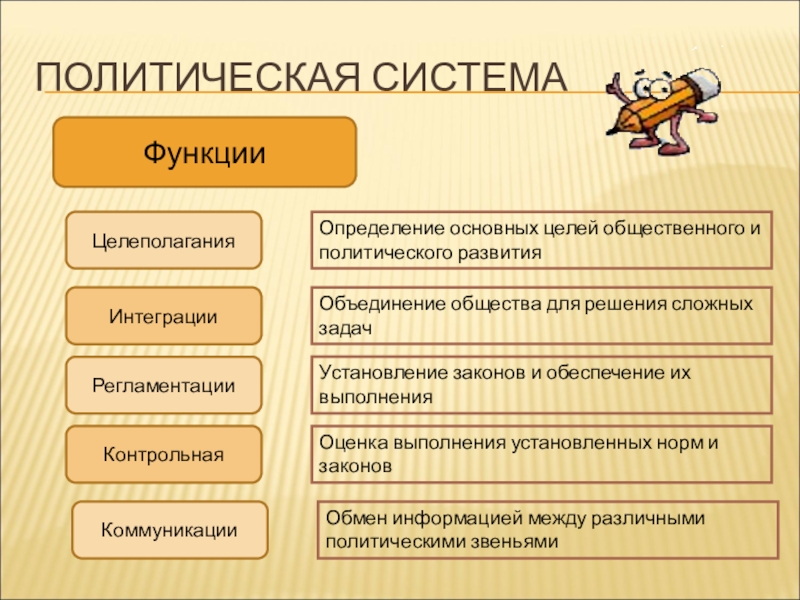 ПОЛИТИЧЕСКАЯ СИСТЕМА

Функции

Целеполагания

Определение основных целей общественного и политического развития

Интеграции

Объединение общества для решения сложных задач

Регламентации

Установление законов и обеспечение их выполнения

Контрольная

Оценка выполнения установленных норм и законов

Коммуникации

Обмен информацией между различными политическими звеньями